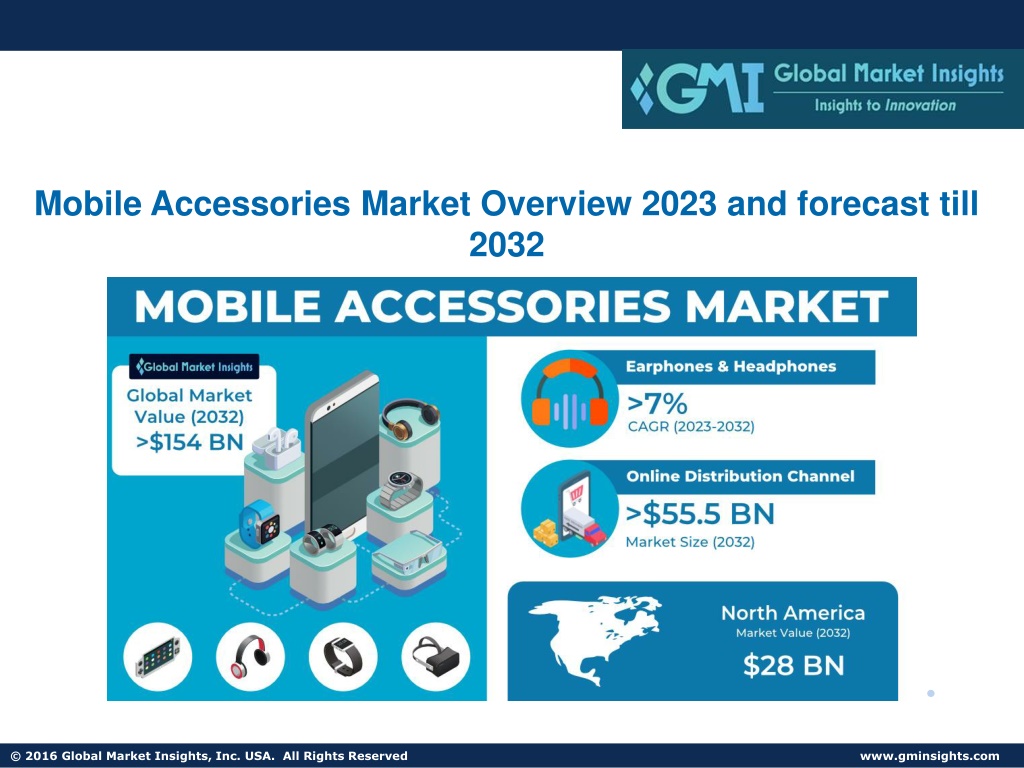 GMI Global Market Insights
Insights to Innovation

Mobile Accessories Market Overview 2023 and forecast till 2032

MOBILE ACCESSORIES MARKET

Global Market Insights
Global Market Value (2032)
>$154 BN

Earphones & Headphones
>7%
CAGR (2023-2032)

Online Distribution Channel
>$55.5 BN
Market Size (2032)

North America
Market Value (2032)
$28 BN

© 2016 Global Market Insights, Inc. USA. All Rights Reserved
www.gminsights.com